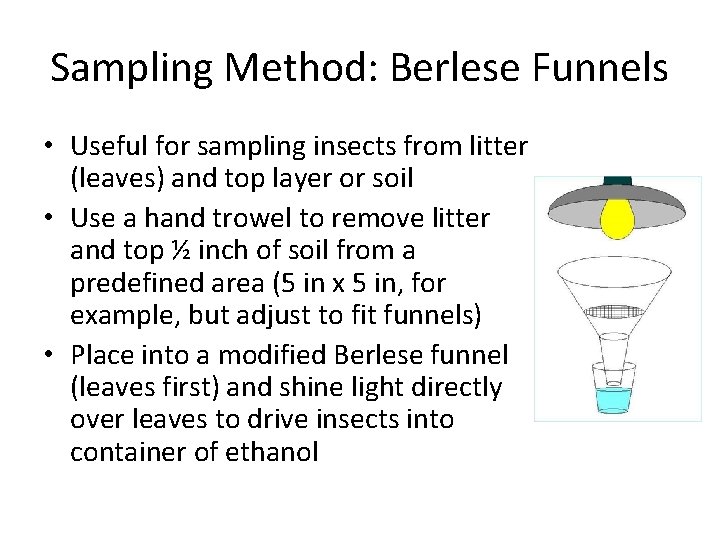 Sampling Method: Berlese Funnels

• Useful for sampling insects from litter (leaves) and top layer or soil

• Use a hand trowel to remove litter and top ½ inch of soil from a predefined area (5 in x 5 in, for example, but adjust to fit funnels)

• Place into a modified Berlese funnel (leaves first) and shine light directly over leaves to drive insects into container of ethanol